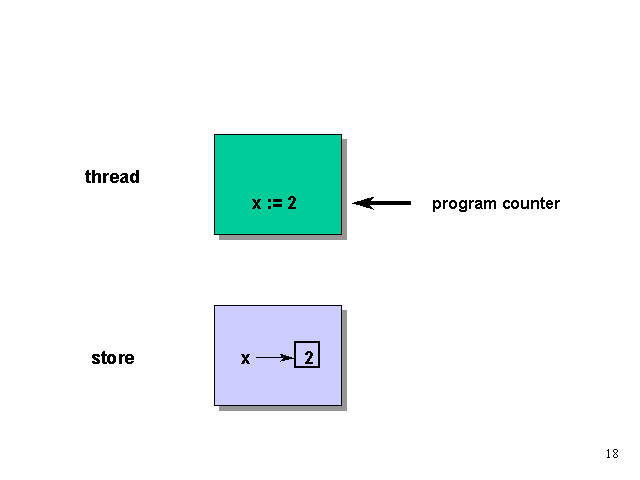 thread

x := 2

program counter

store

x

2

18